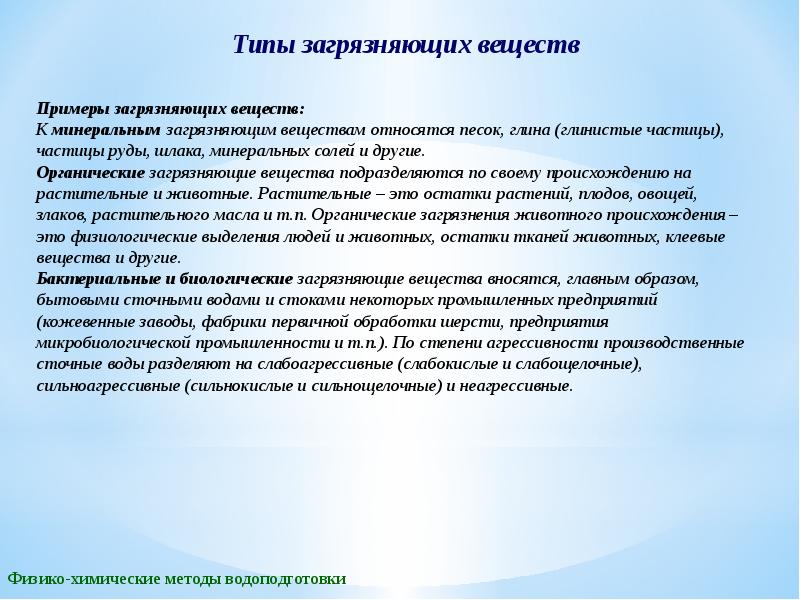 Типы загрязняющих веществ

Примеры загрязняющих веществ:
К минеральным загрязняющим веществам относятся песок, глина (глинистые частицы), частицы руды, шлака, минеральных солей и другие.
Органические загрязняющие вещества подразделяются по своему происхождению на растительные и животные. Растительные – это остатки растений, плодов, овощей, злаков, растительного масла и т.п. Органические загрязнения животного происхождения – это физиологические выделения людей и животных, остатки тканей животных, клеевые вещества и другие.
Бактериальные и биологические загрязняющие вещества вносятся, главным образом, бытовыми сточными водами и стоками некоторых промышленных предприятий (кожевенные заводы, фабрики первичной обработки шерсти, предприятия микробиологической промышленности и т.п.). По степени агрессивности производственные сточные воды разделяют на слабоагрессивные (слабокислые и слабощелочные), сильноагрессивные (сильнокислые и сильнощелочные) и неагрессивные.

Физико-химические методы водоподготовки